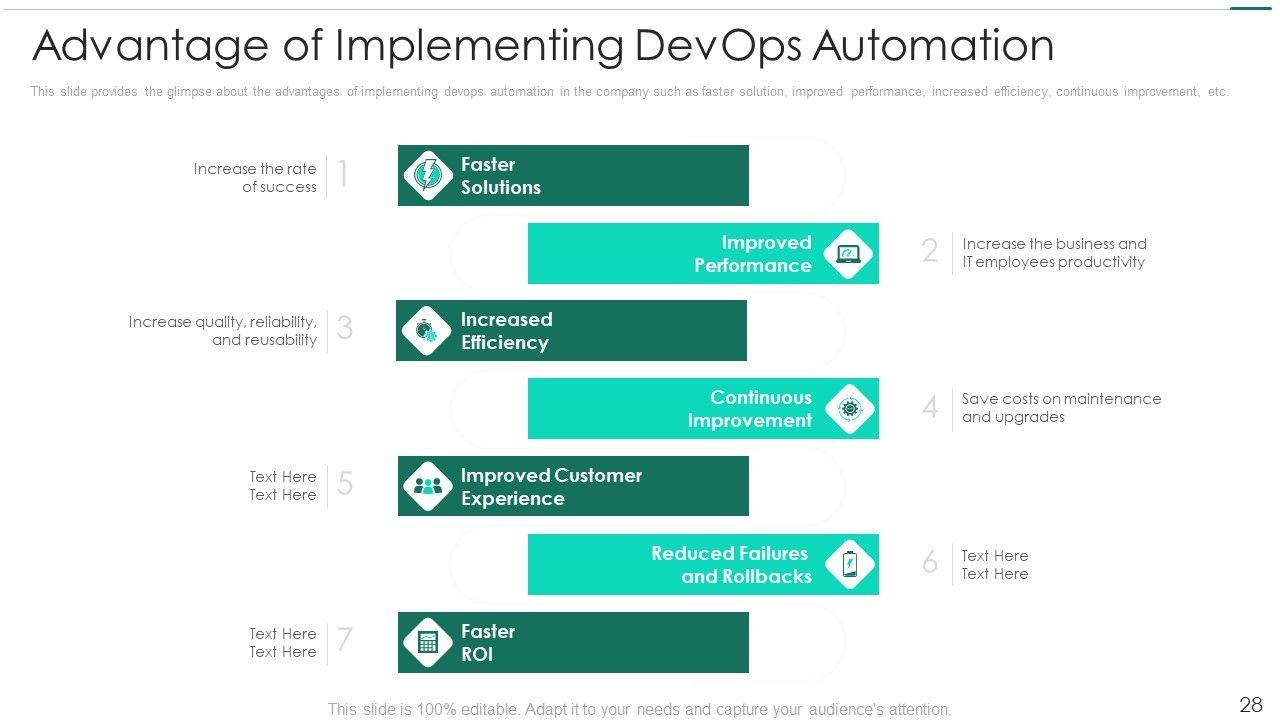 Advantage of Implementing DevOps Automation

This slide provides the glimpse about the advantages of implementing devops automation in the company such as faster solution, improved performance, increased efficiency, continuous improvement, etc.

Increase the rate of success

1

Faster Solutions

Improved Performance

2

Increase the business and IT employees productivity

Increase quality, reliability, and reusability

3

Increased Efficiency

Continuous Improvement

4

Save costs on maintenance and upgrades

Text Here Text Here

5

Improved Customer Experience

Reduced Failures and Rollbacks

6

Text Here Text Here

Text Here Text Here

7

Faster ROI

This slide is 100% editable. Adapt it to your needs and capture your audience's attention.

28